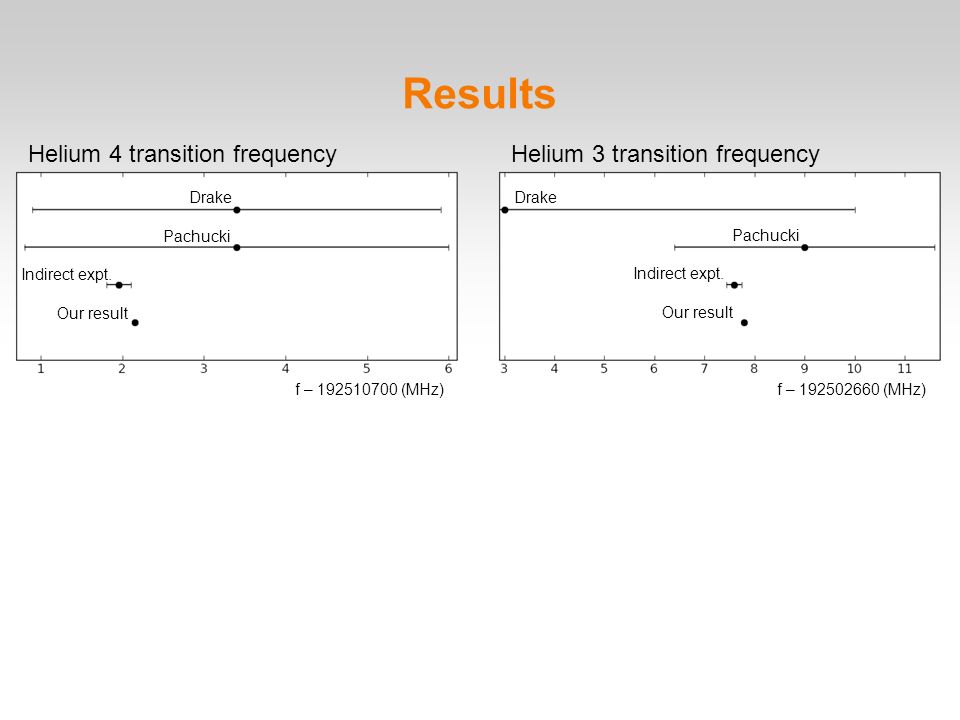 Results

Helium 4 transition frequency

Drake
Pachucki
Indirect expt.
Our result

1 2 3 4 5 6

f – 192510700 (MHz)

Helium 3 transition frequency

Drake
Pachucki
Indirect expt.
Our result

3 4 5 6 7 8 9 10 11

f – 192502660 (MHz)